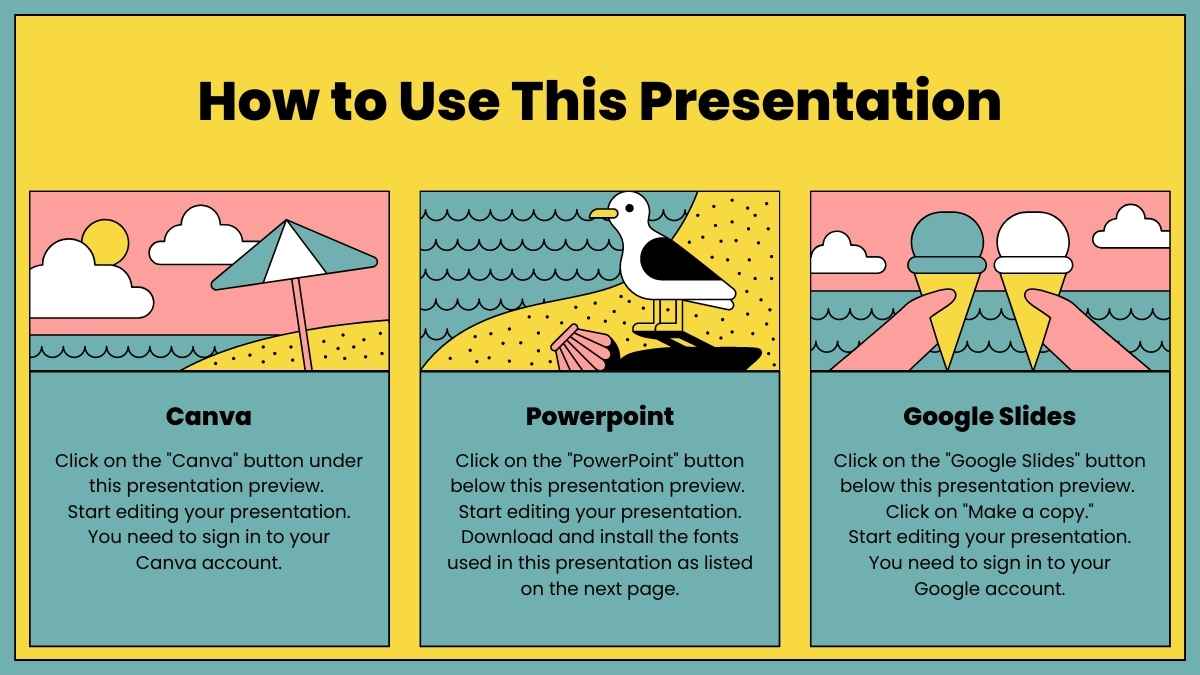 How to Use This Presentation

Canva

Click on the "Canva" button under this presentation preview. Start editing your presentation. You need to sign in to your Canva account.

Powerpoint

Click on the "PowerPoint" button below this presentation preview. Start editing your presentation. Download and install the fonts used in this presentation as listed on the next page.

Google Slides

Click on the "Google Slides" button below this presentation preview. Click on "Make a copy." Start editing your presentation. You need to sign in to your Google account.